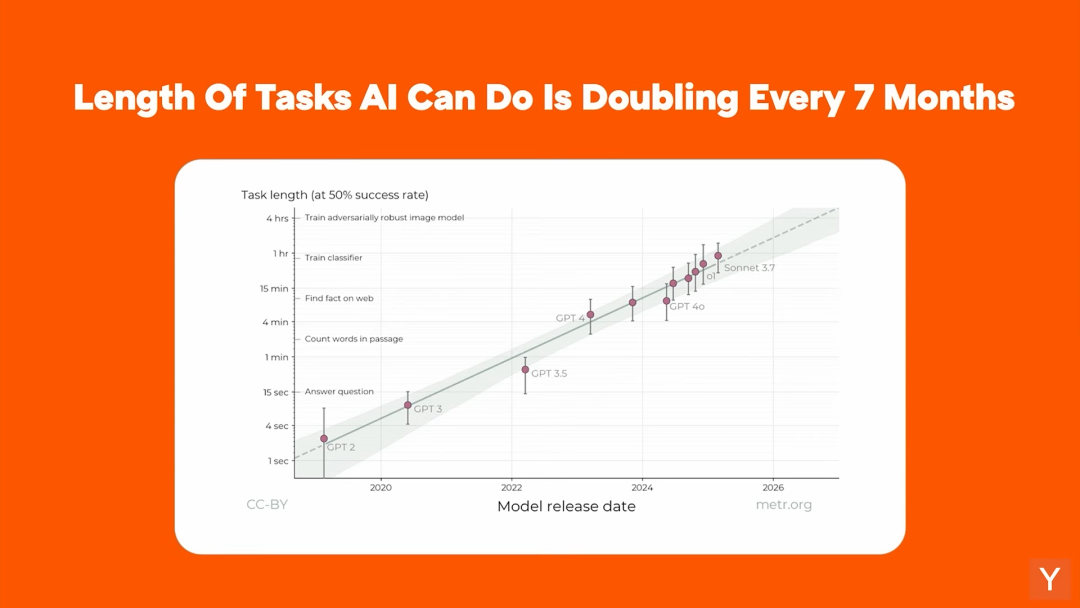 Length Of Tasks AI Can Do Is Doubling Every 7 Months

Task length (at 50% success rate)

4 hrs
1 hr
15 min
4 min
1 min
15 sec
4 sec
1 sec

Train adversarially robust image model
Train classifier
Find fact on web
Count words in passage
Answer question

GPT 2
GPT 3
GPT 3.5
GPT 4
GPT 4o
o1
Sonnet 3.7

2020
2022
2024
2026

CC-BY
Model release date
metr.org

Y